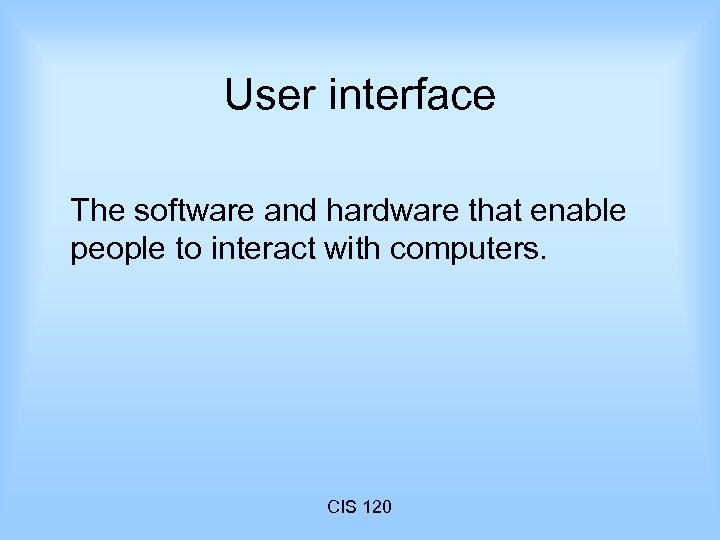 User interface

The software and hardware that enable people to interact with computers.

CIS 120